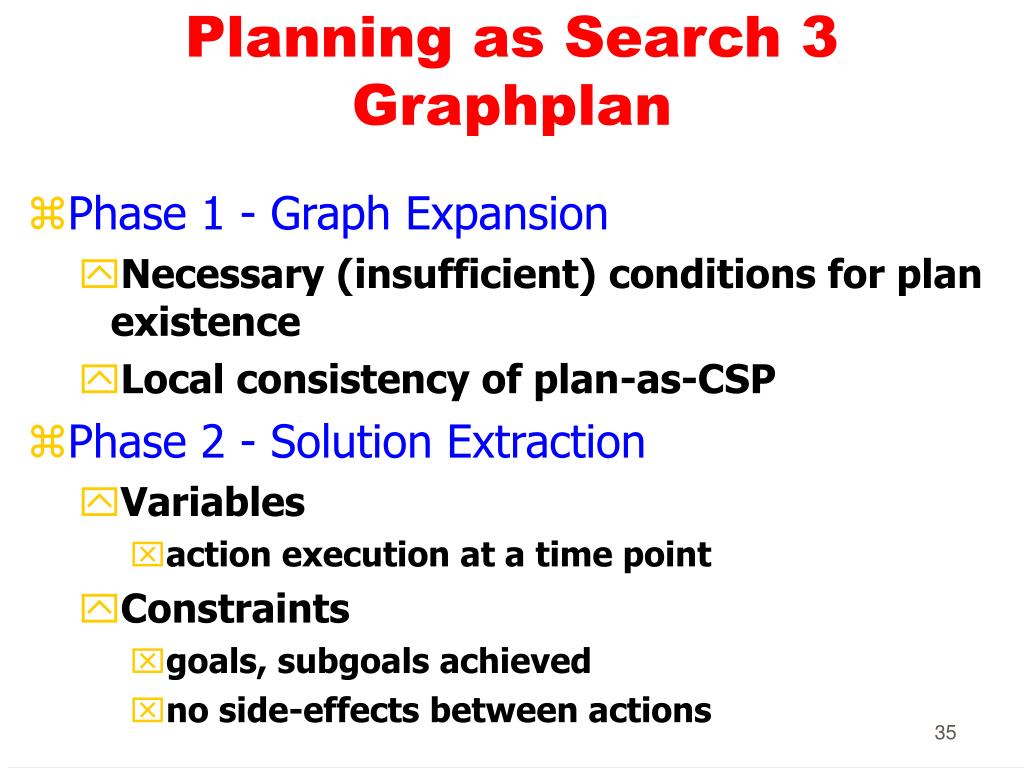 Planning as Search 3
Graphplan

Phase 1 - Graph Expansion

Necessary (insufficient) conditions for plan existence

Local consistency of plan-as-CSP

Phase 2 - Solution Extraction

Variables

action execution at a time point

Constraints

goals, subgoals achieved

no side-effects between actions

35